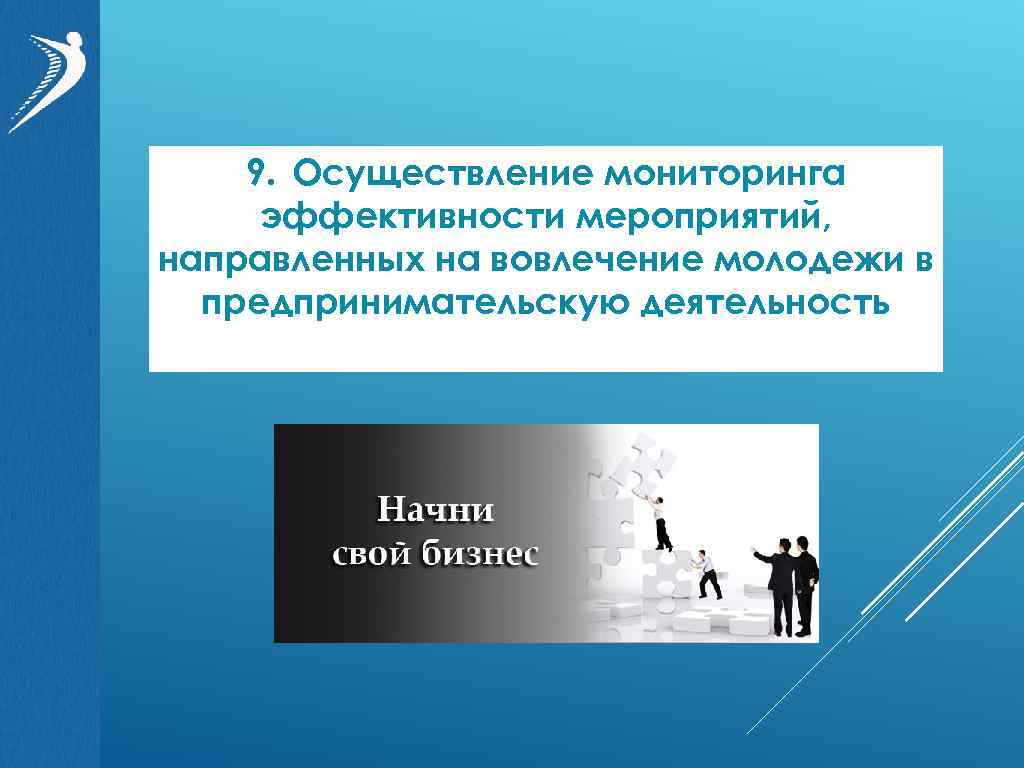 9. Осуществление мониторинга эффективности мероприятий, направленных на вовлечение молодежи в предпринимательскую деятельность

Начни свой бизнес